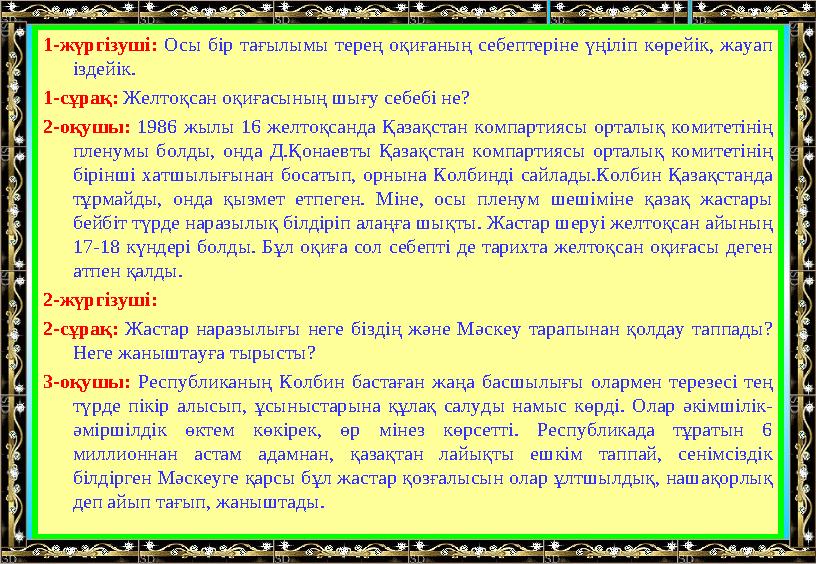 1-жүргізуші: Осы бір тағылымы терең оқиғаның себептеріне үңіліп көрейік, жауап іздейік.

1-сұрақ: Желтоқсан оқиғасының шығу себебі не?

2-оқушы: 1986 жылы 16 желтоқсанда Қазақстан компартиясы орталық комитетінің пленумы болды, онда Д.Қонаевты Қазақстан компартиясы орталық комитетінің бірінші хатшылығынан босатып, орнына Колбинді сайлады.Колбин Қазақстанда тұрмайды, онда қызмет етпеген. Міне, осы пленум шешіміне қазақ жастары бейбіт түрде наразылық білдіріп алаңға шықты. Жастар шеруі желтоқсан айының 17-18 күндері болды. Бұл оқиға сол себепті де тарихта желтоқсан оқиғасы деген атпен қалды.

2-жүргізуші:

2-сұрақ: Жастар наразылығы неге біздің және Мәскеу тарапынан қолдау таппады? Неге жаныштауға тырысты?

3-оқушы: Республиканың Колбин бастаған жаңа басшылығы олармен терезесі тең түрде пікір алысып, ұсыныстарына құлақ салуды намыс көрді. Олар әкімшілік-әміршілдік өктем көкірек, өр мінез көрсетті. Республикада тұратын 6 миллионнан астам адамнан, қазақтан лайықты ешкім таппай, сенімсіздік білдірген Мәскеуге қарсы бұл жастар қозғалысын олар ұлтшылдық, нашақорлық деп айып тағып, жаныштады.